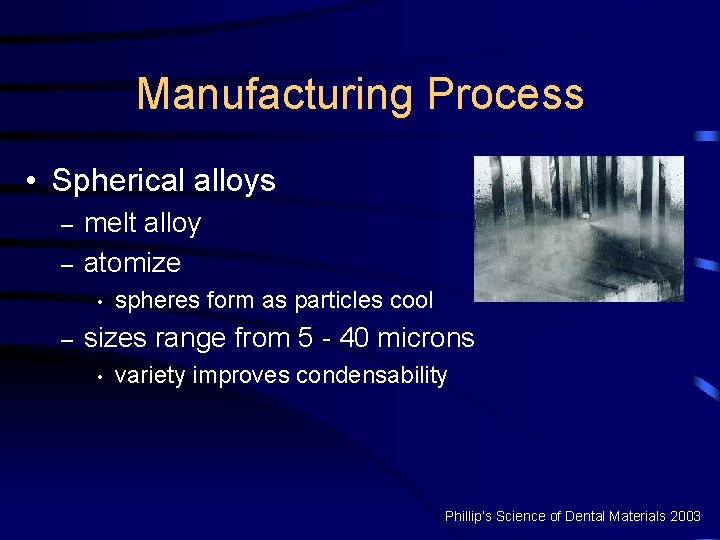 Manufacturing Process

• Spherical alloys
– melt alloy
– atomize
• spheres form as particles cool
– sizes range from 5 - 40 microns
• variety improves condensability

Phillip's Science of Dental Materials 2003